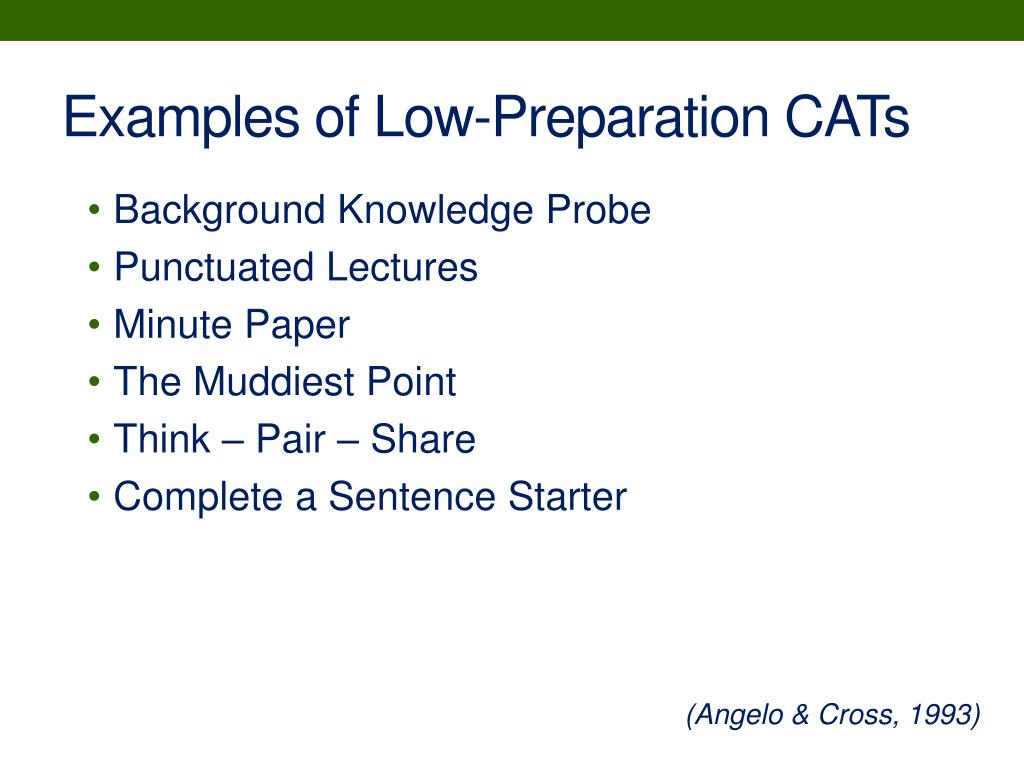 Examples of Low-Preparation CATs

• Background Knowledge Probe
• Punctuated Lectures
• Minute Paper
• The Muddiest Point
• Think – Pair – Share
• Complete a Sentence Starter

(Angelo & Cross, 1993)